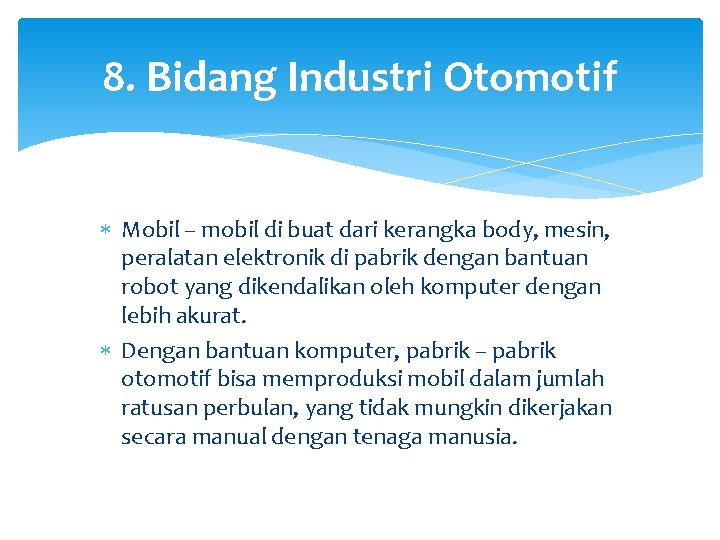 8. Bidang Industri Otomotif

* Mobil – mobil di buat dari kerangka body, mesin, peralatan elektronik di pabrik dengan bantuan robot yang dikendalikan oleh komputer dengan lebih akurat.

* Dengan bantuan komputer, pabrik – pabrik otomotif bisa memproduksi mobil dalam jumlah ratusan perbulan, yang tidak mungkin dikerjakan secara manual dengan tenaga manusia.